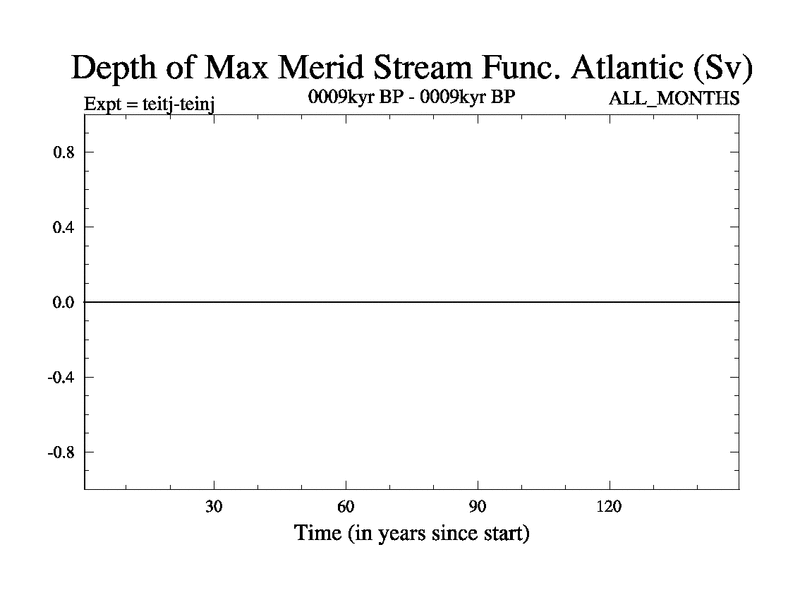 Depth of Max Merid Stream Func. Atlantic (Sv)

Expt = teitj-teinj
0009kyr BP - 0009kyr BP
ALL_MONTHS

0.8
0.4
0.0
-0.4
-0.8

30
60
90
120

Time (in years since start)